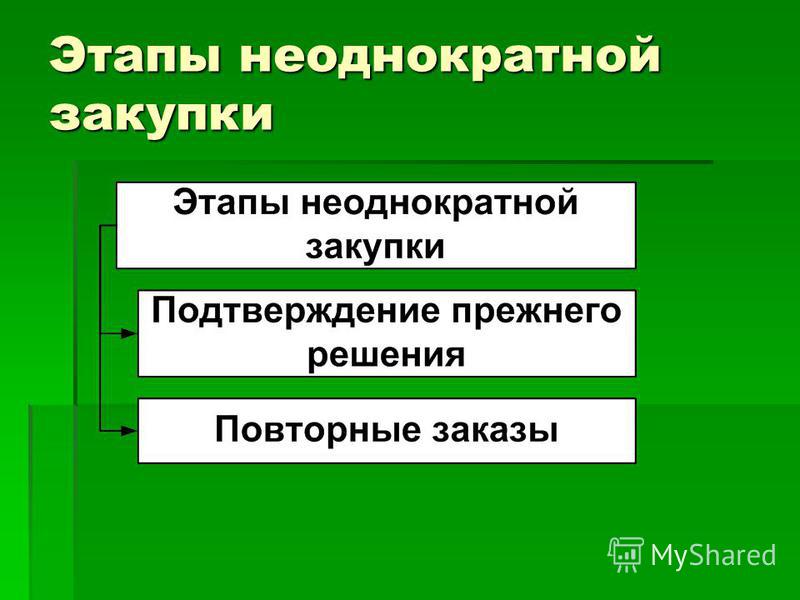 Этапы неоднократной закупки

Этапы неоднократной закупки

Подтверждение прежнего решения

Повторные заказы

MyShared